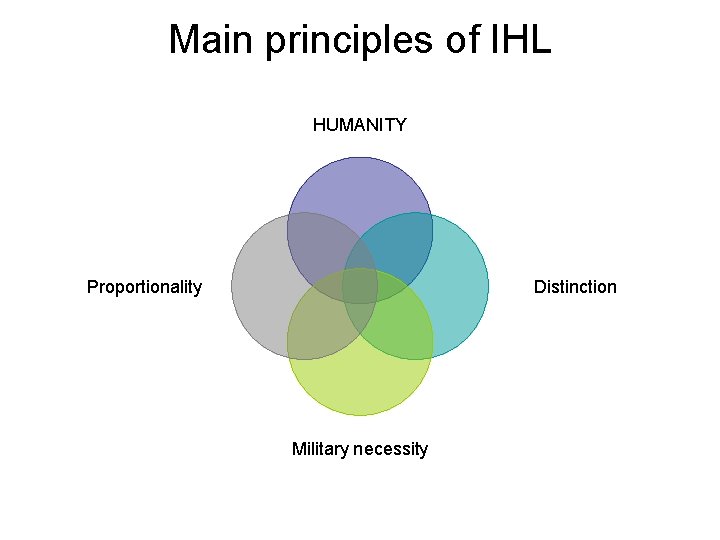 Main principles of IHL

HUMANITY

Proportionality

Distinction

Military necessity